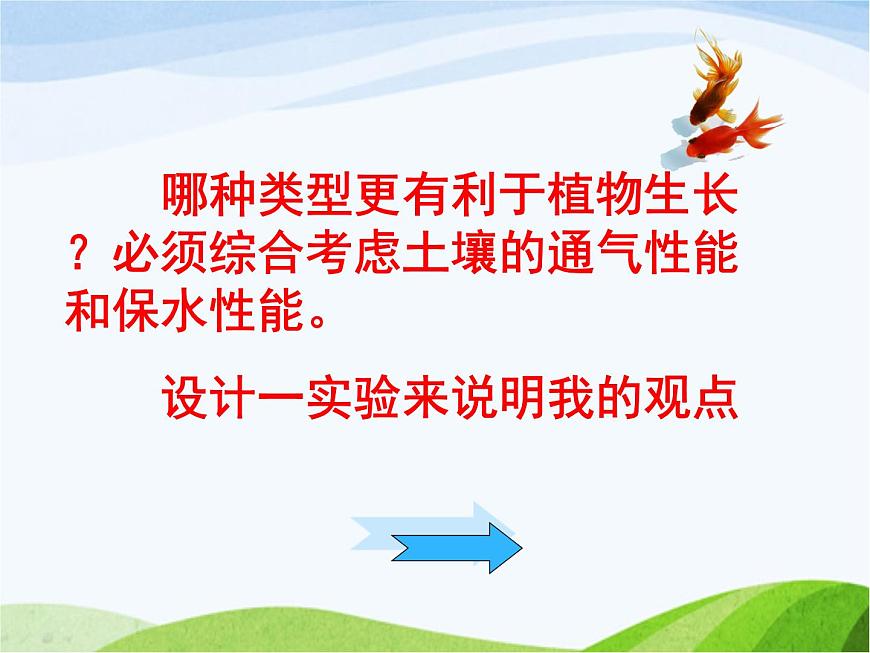 哪种类型更有利于植物生长？必须综合考虑土壤的通气性能和保水性能。

设计一实验来说明我的观点